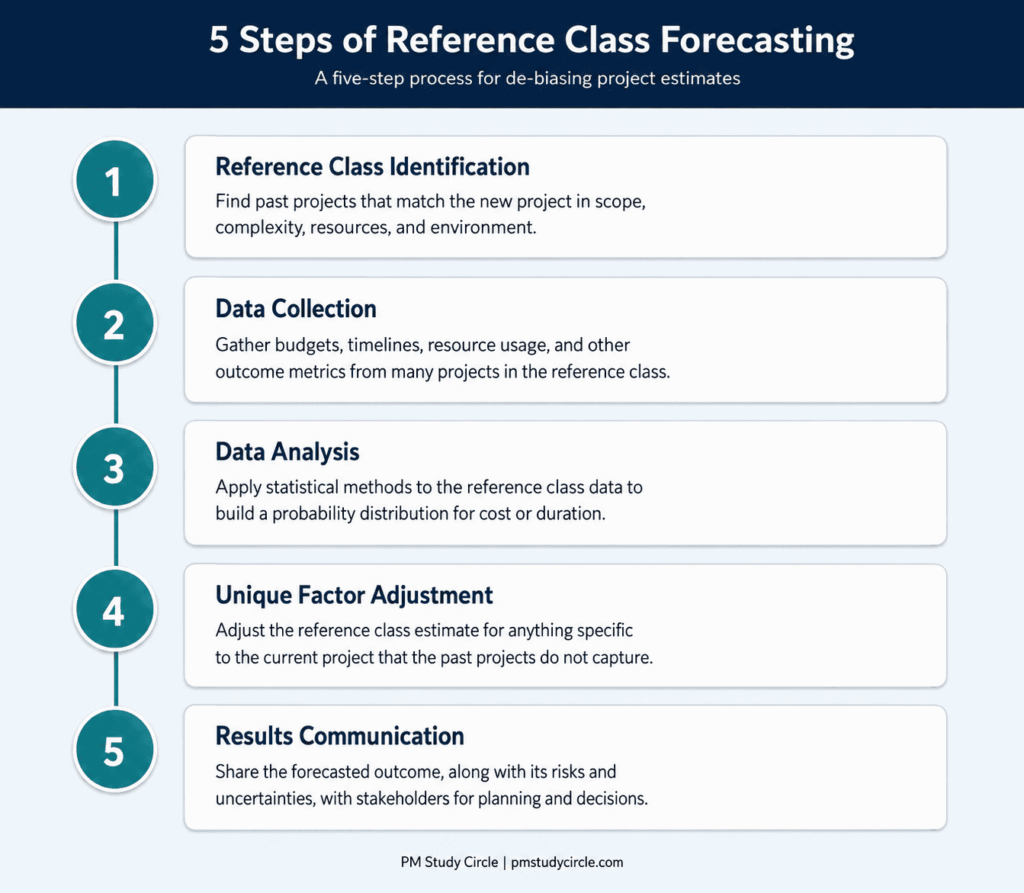 5 Steps of Reference Class Forecasting

A five-step process for de-biasing project estimates

1

Reference Class Identification

Find past projects that match the new project in scope, complexity, resources, and environment.

2

Data Collection

Gather budgets, timelines, resource usage, and other outcome metrics from many projects in the reference class.

3

Data Analysis

Apply statistical methods to the reference class data to build a probability distribution for cost or duration.

4

Unique Factor Adjustment

Adjust the reference class estimate for anything specific to the current project that the past projects do not capture.

5

Results Communication

Share the forecasted outcome, along with its risks and uncertainties, with stakeholders for planning and decisions.

PM Study Circle | pmstudycircle.com